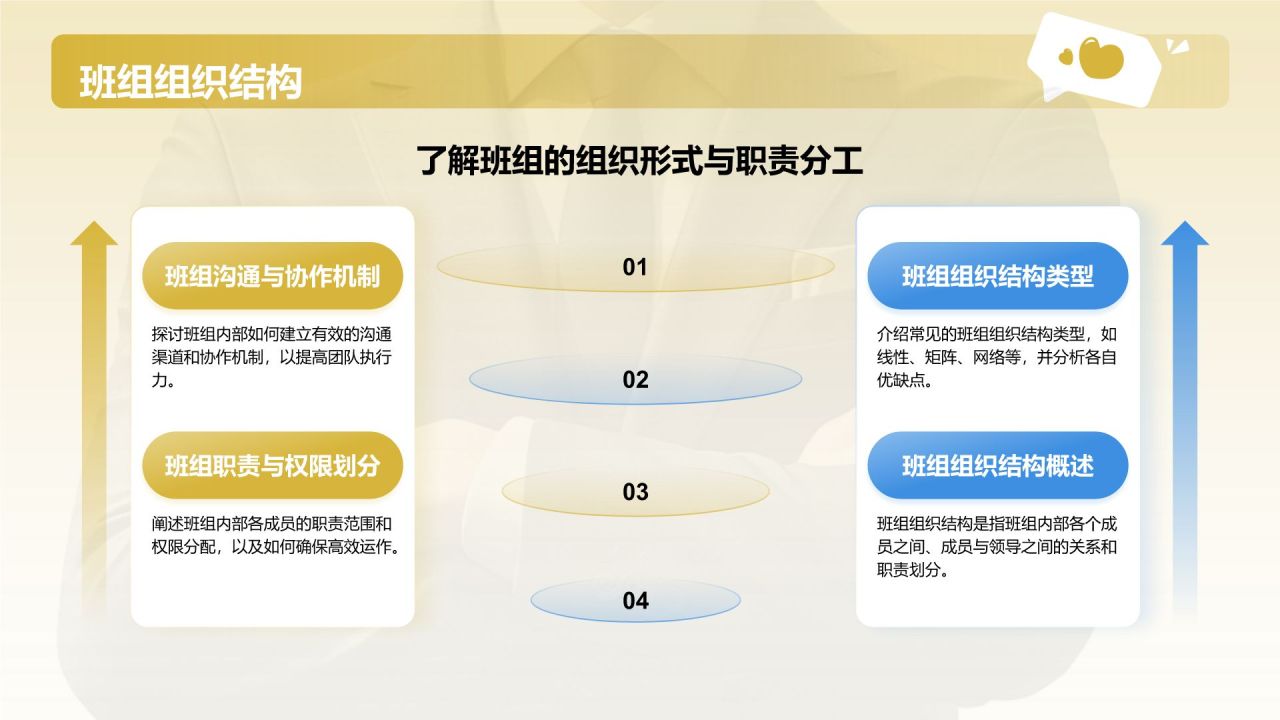 班组组织结构

了解班组的组织形式与职责分工

班组沟通与协作机制

探讨班组内部如何建立有效的沟通渠道和协作机制，以提高团队执行力。

班组职责与权限划分

阐述班组内部各成员的职责范围和权限分配，以及如何确保高效运作。

01

02

03

04

班组组织结构类型

介绍常见的班组组织结构类型，如线性、矩阵、网络等，并分析各自优缺点。

班组组织结构概述

班组组织结构是指班组内部各个成员之间、成员与领导之间的关系和职责划分。